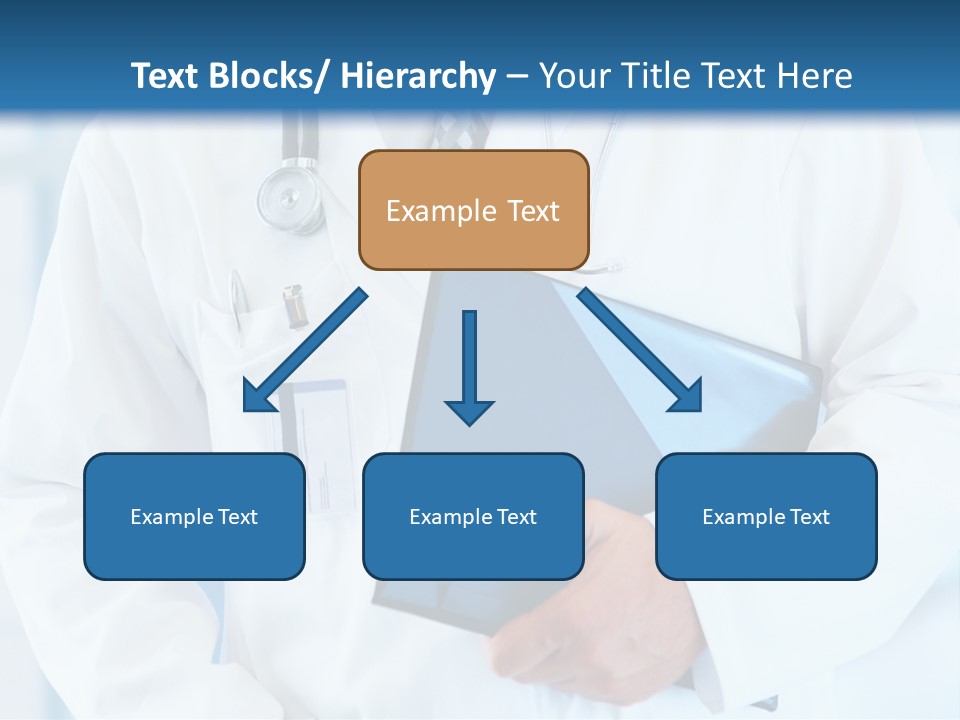 Text Blocks/ Hierarchy – Your Title Text Here

Example Text

Example Text

Example Text

Example Text